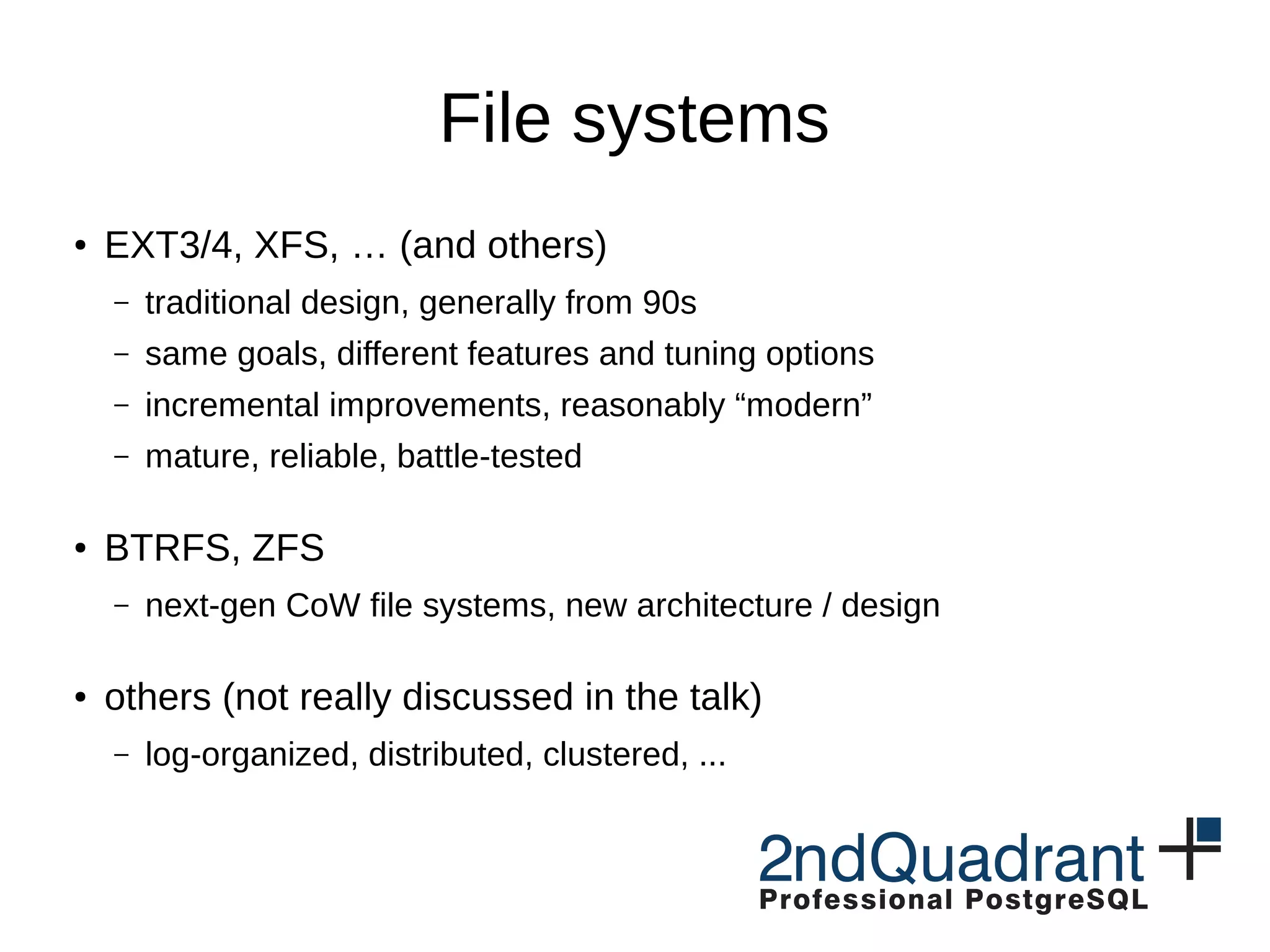 File systems

• EXT3/4, XFS, … (and others)

– traditional design, generally from 90s

– same goals, different features and tuning options

– incremental improvements, reasonably “modern”

– mature, reliable, battle-tested

• BTRFS, ZFS

– next-gen CoW file systems, new architecture / design

• others (not really discussed in the talk)

– log-organized, distributed, clustered, ...

2ndQuadrant
Professional PostgreSQL